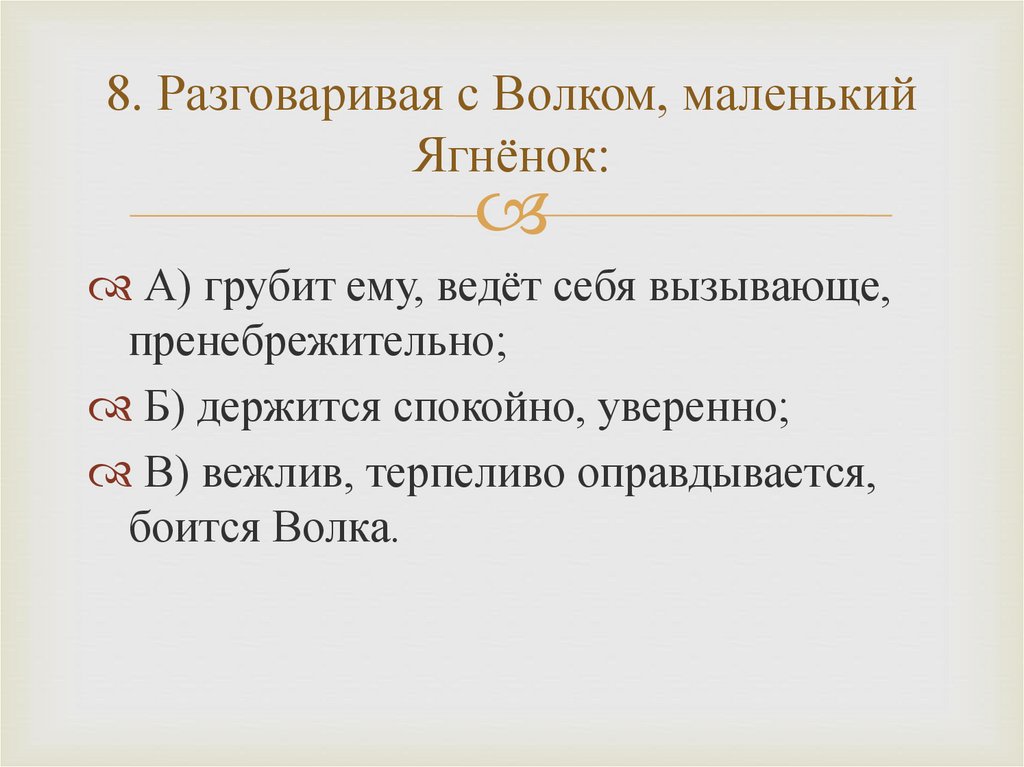 8. Разговаривая с Волком, маленький Ягнёнок:

А) грубит ему, ведёт себя вызывающе, пренебрежительно;

Б) держится спокойно, уверенно;

В) вежлив, терпеливо оправдывается, боится Волка.